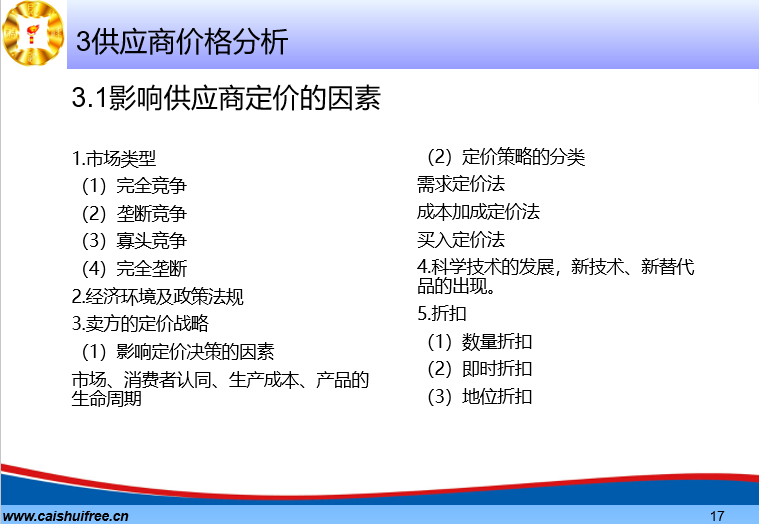 3供应商价格分析

3.1影响供应商定价的因素

1.市场类型
（1）完全竞争
（2）垄断竞争
（3）寡头竞争
（4）完全垄断
2.经济环境及政策法规
3.卖方的定价战略
（1）影响定价决策的因素
市场、消费者认同、生产成本、产品的生命周期

（2）定价策略的分类
需求定价法
成本加成定价法
买入定价法
4.科学技术的发展，新技术、新替代品的出现。
5.折扣
（1）数量折扣
（2）即时折扣
（3）地位折扣

www.caishuifree.cn
17